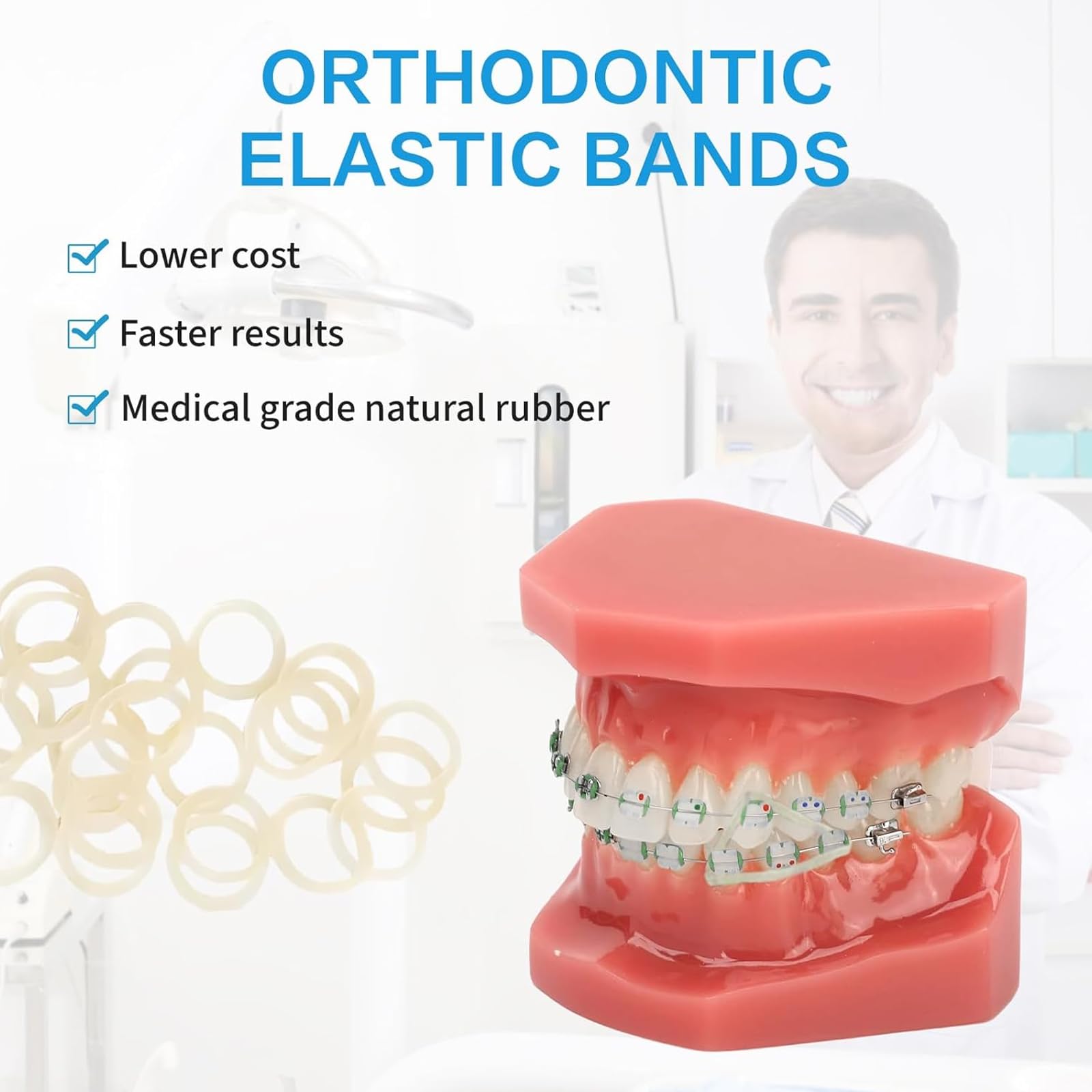 ORTHODONTIC ELASTIC BANDS

Lower cost

Faster results

Medical grade natural rubber